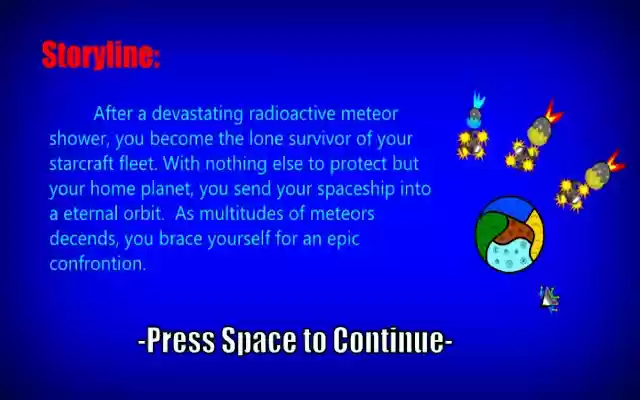 Storyline:

After a devastating radioactive meteor shower, you become the lone survivor of your starcraft fleet. With nothing else to protect but your home planet, you send your spaceship into a eternal orbit. As multitudes of meteors decends, you brace yourself for an epic confrontion.

-Press Space to Continue-